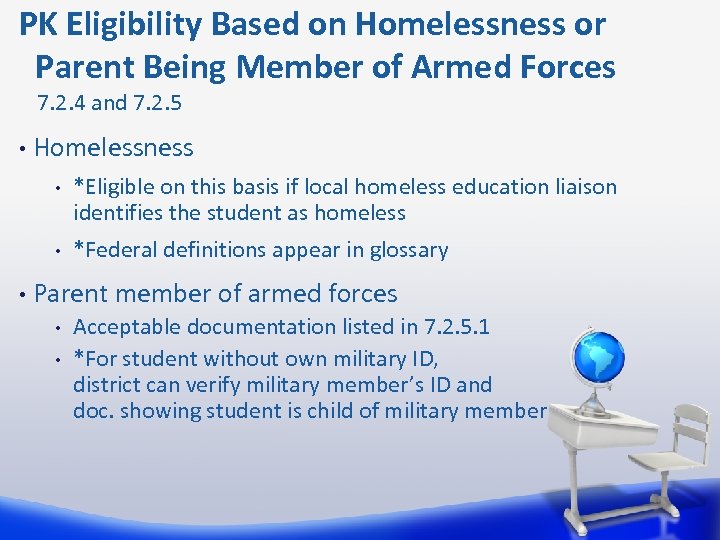 PK Eligibility Based on Homelessness or Parent Being Member of Armed Forces
7.2.4 and 7.2.5

• Homelessness
  • *Eligible on this basis if local homeless education liaison identifies the student as homeless
  • *Federal definitions appear in glossary

• Parent member of armed forces
  • Acceptable documentation listed in 7.2.5.1
  • *For student without own military ID, district can verify military member's ID and doc. showing student is child of military member